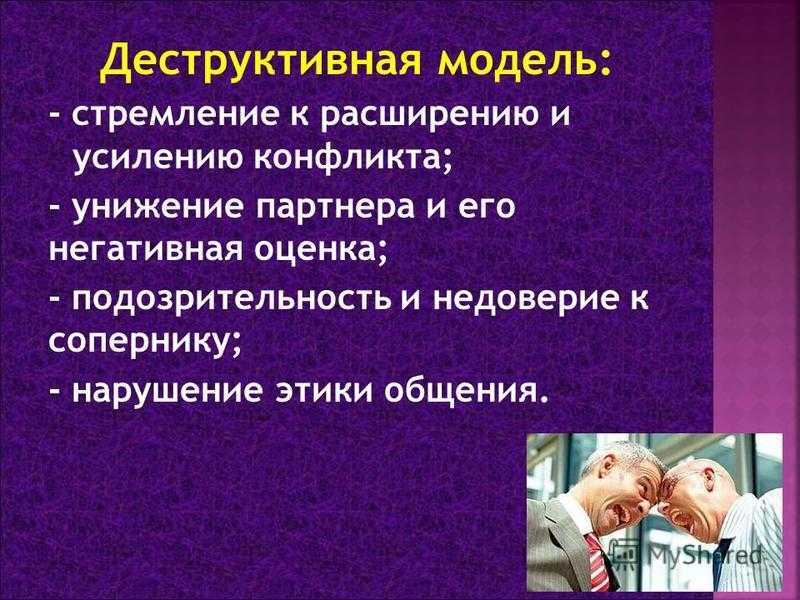 Деструктивная модель:

- стремление к расширению и усилению конфликта;

- унижение партнера и его негативная оценка;

- подозрительность и недоверие к сопернику;

- нарушение этики общения.

MyShared